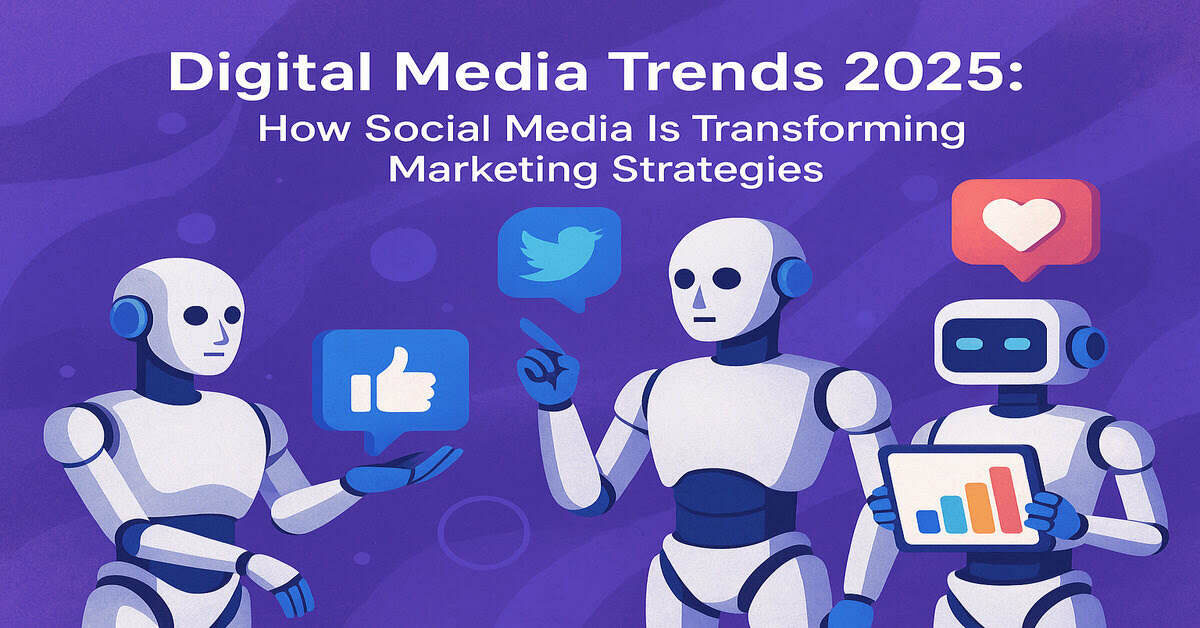 Digital Media Trends 2025:
How Social Media Is Transforming Marketing Strategies